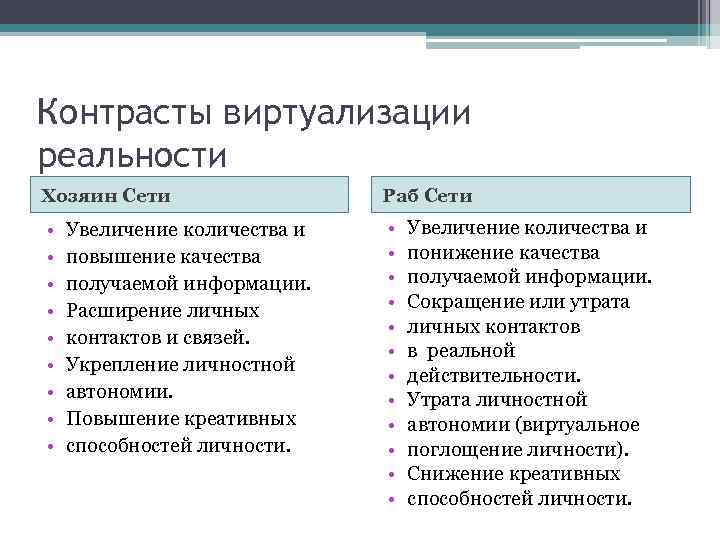 Контрасты виртуализации реальности

Хозяин Сети

• Увеличение количества и
• повышение качества
• получаемой информации.
• Расширение личных
• контактов и связей.
• Укрепление личностной
• автономии.
• Повышение креативных
• способностей личности.

Раб Сети

• Увеличение количества и
• понижение качества
• получаемой информации.
• Сокращение или утрата
• личных контактов
• в реальной
• действительности.
• Утрата личностной
• автономии (виртуальное
• поглощение личности).
• Снижение креативных
• способностей личности.